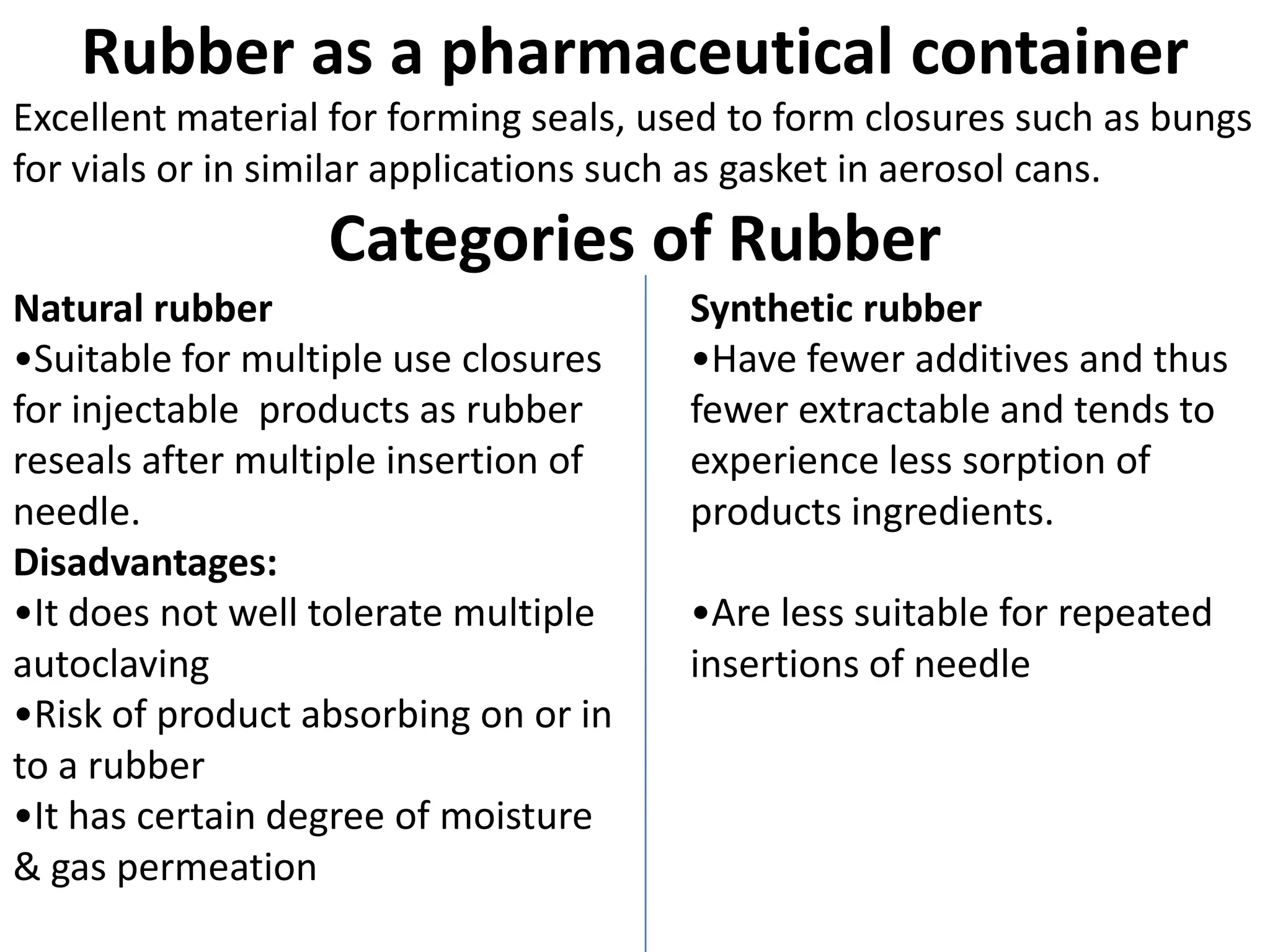 Rubber as a pharmaceutical container

Excellent material for forming seals, used to form closures such as bungs for vials or in similar applications such as gasket in aerosol cans.

Categories of Rubber

Natural rubber
•Suitable for multiple use closures for injectable  products as rubber reseals after multiple insertion of needle.
Disadvantages:
•It does not well tolerate multiple autoclaving
•Risk of product absorbing on or in to a rubber
•It has certain degree of moisture & gas permeation

Synthetic rubber
•Have fewer additives and thus fewer extractable and tends to experience less sorption of products ingredients.

•Are less suitable for repeated insertions of needle